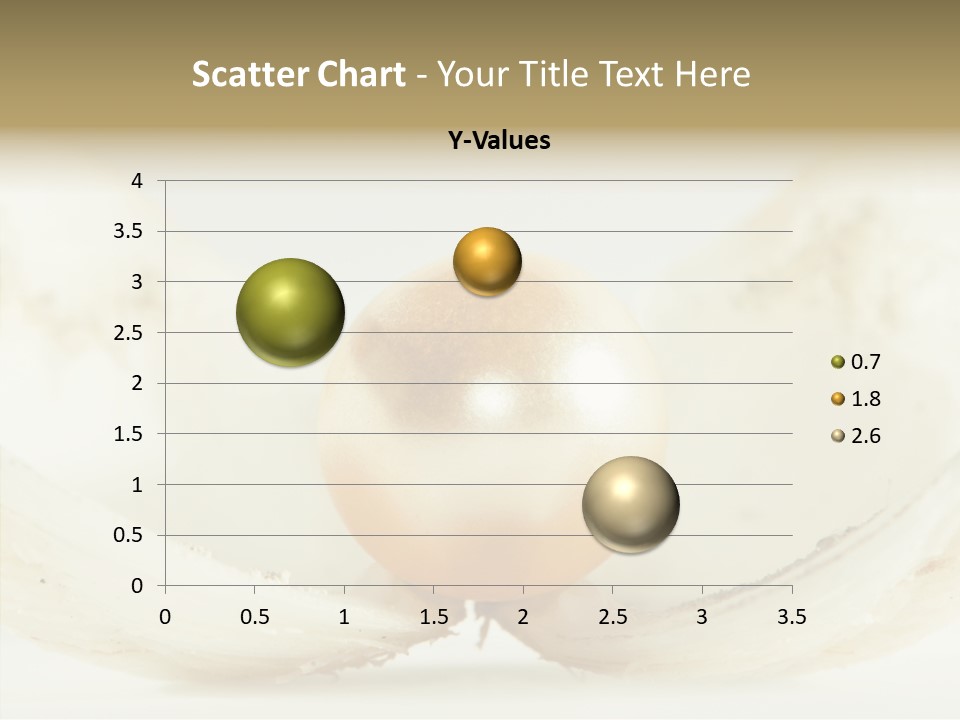 Scatter Chart - Your Title Text Here

Y-Values

4
3.5
3
2.5
2
1.5
1
0.5
0

0 0.5 1 1.5 2 2.5 3 3.5

0.7
1.8
2.6